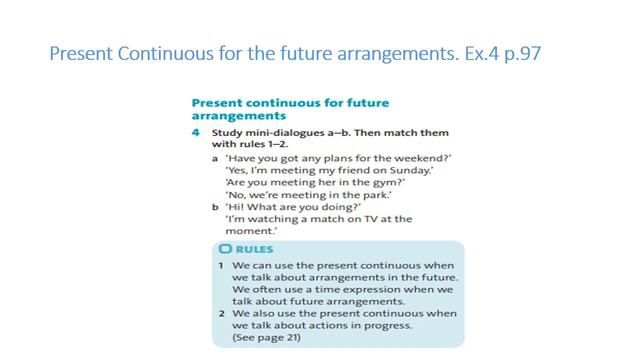 Present Continuous for the future arrangements. Ex.4 p.97

Present continuous for future arrangements

4 Study mini-dialogues a–b. Then match them with rules 1–2.

a 'Have you got any plans for the weekend?'
'Yes, I'm meeting my friend on Sunday.'
'Are you meeting her in the gym?'
'No, we're meeting in the park.'

b 'Hi! What are you doing?'
'I'm watching a match on TV at the moment.'

RULES

1 We can use the present continuous when we talk about arrangements in the future. We often use a time expression when we talk about future arrangements.

2 We also use the present continuous when we talk about actions in progress. (See page 21)